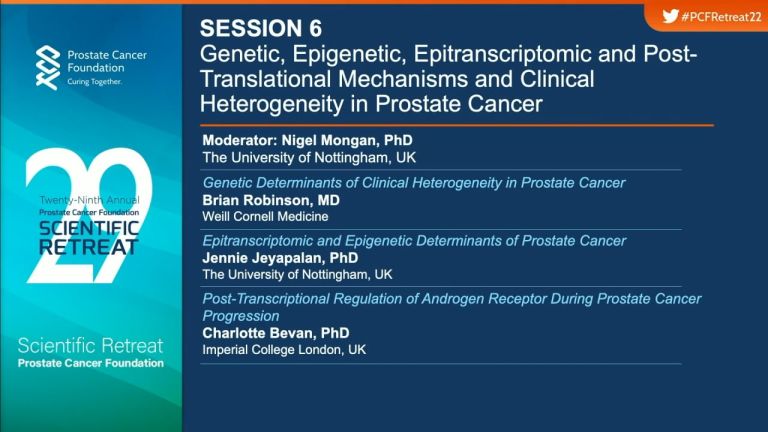 Prostate Cancer Foundation
Curing Together.

29
Twenty-Ninth Annual
Prostate Cancer Foundation
SCIENTIFIC RETREAT

Scientific Retreat
Prostate Cancer Foundation

#PCFRetreat22

SESSION 6
Genetic, Epigenetic, Epitranscriptomic and Post-Translational Mechanisms and Clinical Heterogeneity in Prostate Cancer

Moderator: Nigel Mongan, PhD
The University of Nottingham, UK

Genetic Determinants of Clinical Heterogeneity in Prostate Cancer
Brian Robinson, MD
Weill Cornell Medicine

Epitranscriptomic and Epigenetic Determinants of Prostate Cancer
Jennie Jeyapalan, PhD
The University of Nottingham, UK

Post-Transcriptional Regulation of Androgen Receptor During Prostate Cancer Progression
Charlotte Bevan, PhD
Imperial College London, UK